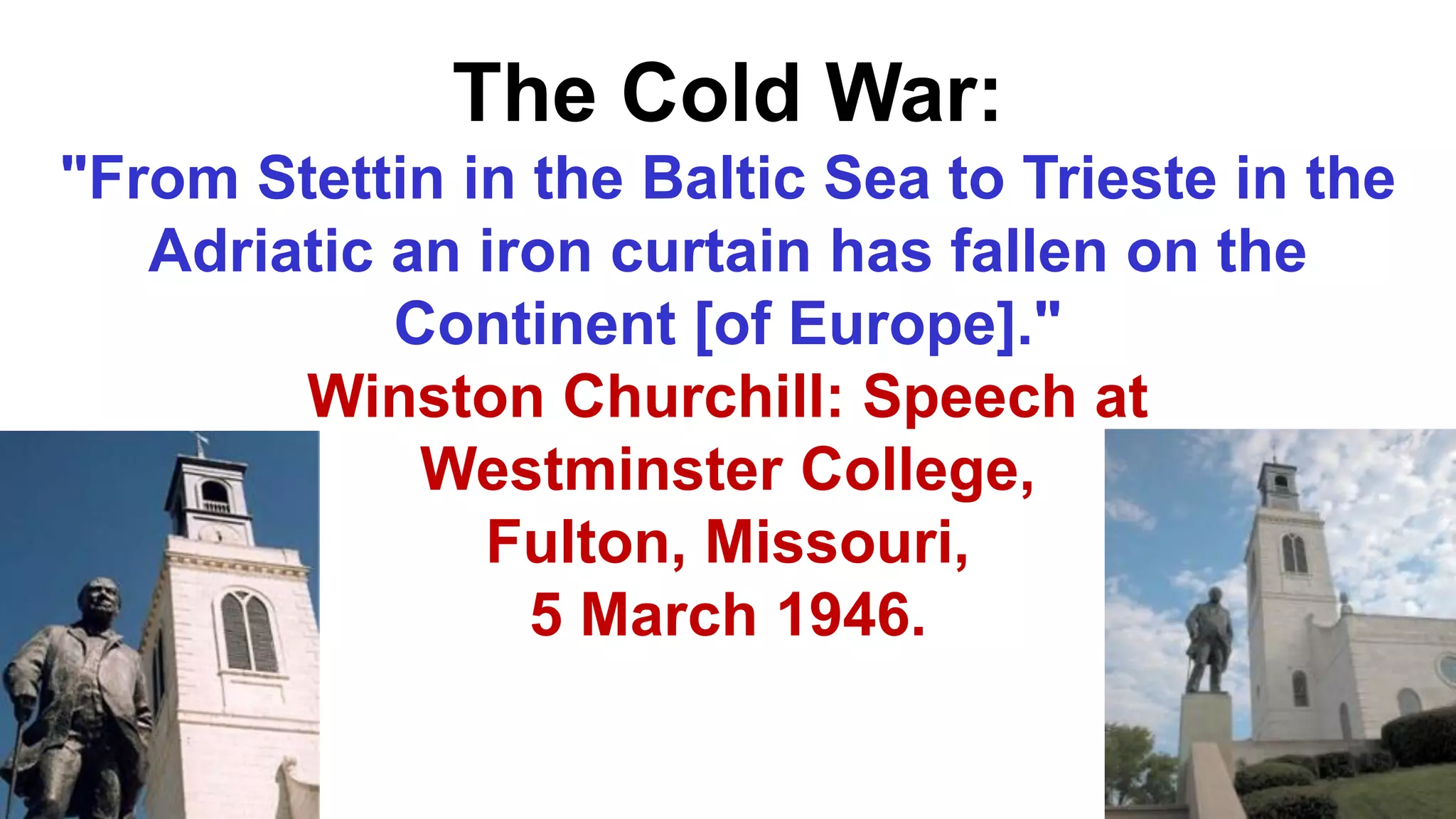 The Cold War:

"From Stettin in the Baltic Sea to Trieste in the Adriatic an iron curtain has fallen on the Continent [of Europe]."

Winston Churchill: Speech at Westminster College, Fulton, Missouri, 5 March 1946.